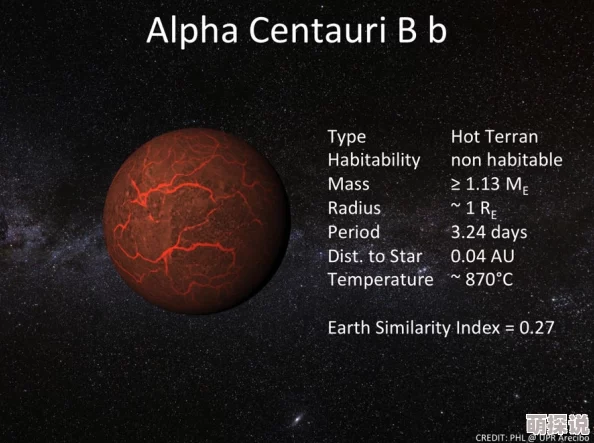 Alpha Centauri B b

| Type | Hot Terran |
|---|---|
| Habitability | non habitable |
| Mass | $\geq 1.13\ M_E$ |
| Radius | $\sim 1\ R_E$ |
| Period | 3.24 days |
| Dist. to Star | 0.04 AU |
| Temperature | ~ 870°C |

Earth Similarity Index = 0.27

萌探说

CREDIT: PHL @ UPR Arecibo